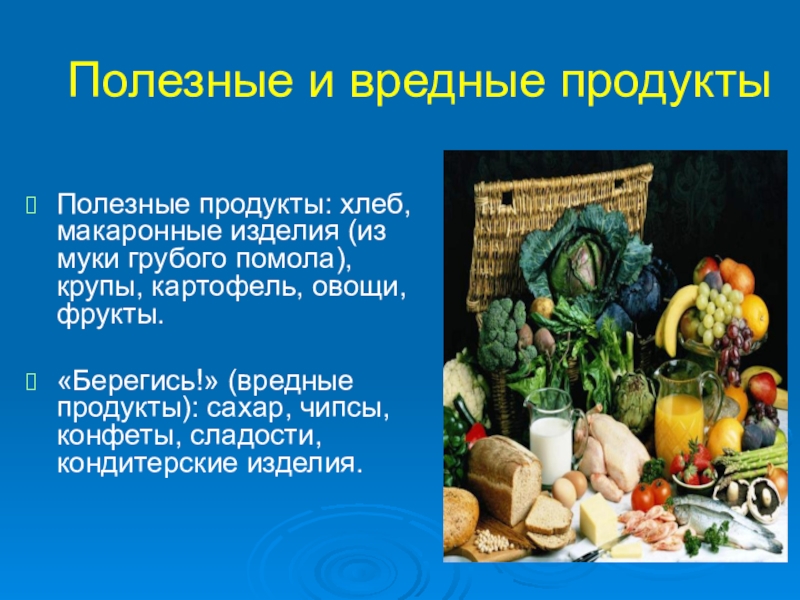 Полезные и вредные продукты

Полезные продукты: хлеб, макаронные изделия (из муки грубого помола), крупы, картофель, овощи, фрукты.

«Берегись!» (вредные продукты): сахар, чипсы, конфеты, сладости, кондитерские изделия.